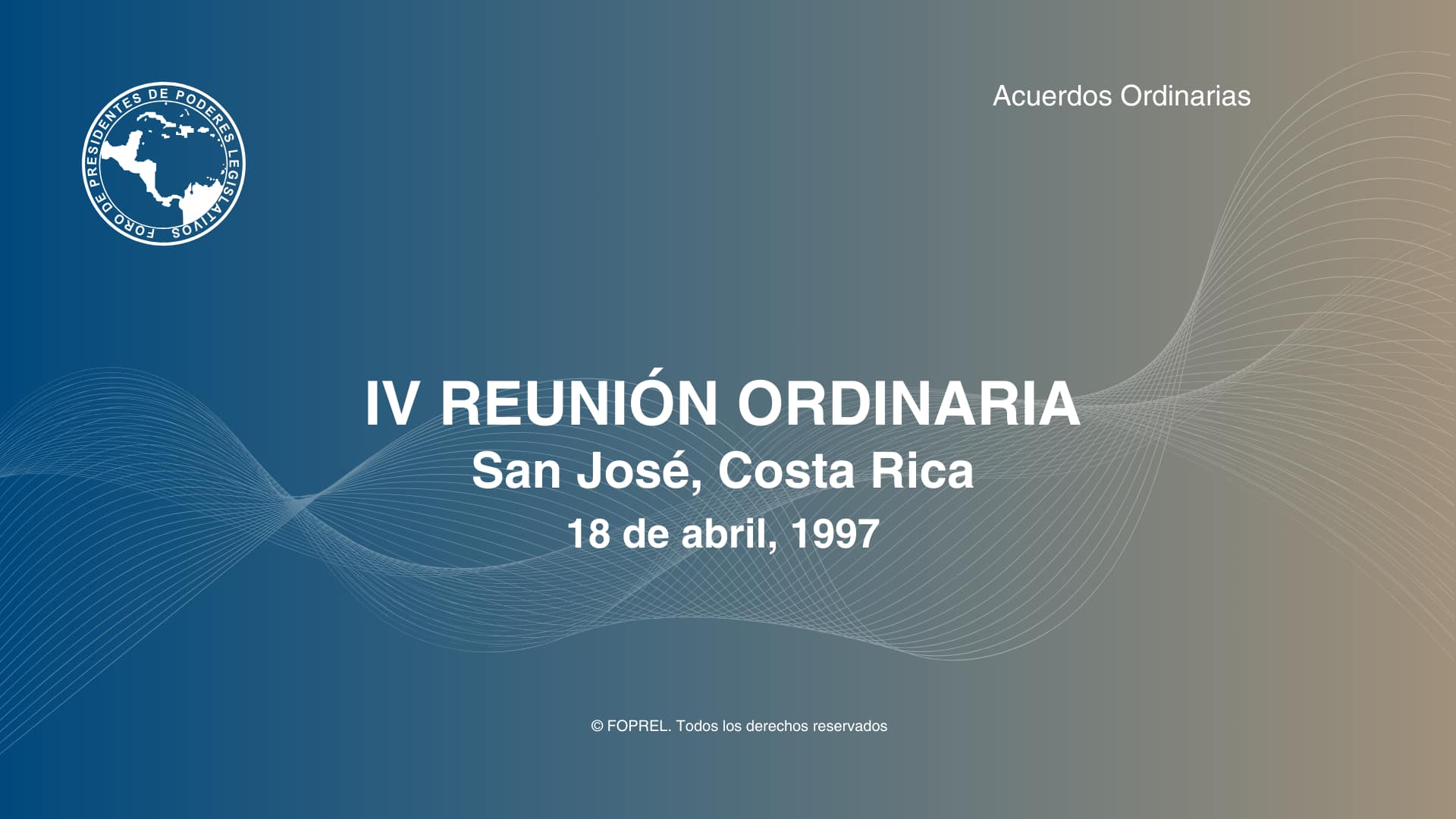 FORO DE PRESIDENTES DE PODERES LEGISLATIVOS

Acuerdos Ordinarias

IV REUNIÓN ORDINARIA
San José, Costa Rica
18 de abril, 1997

© FOPREL. Todos los derechos reservados